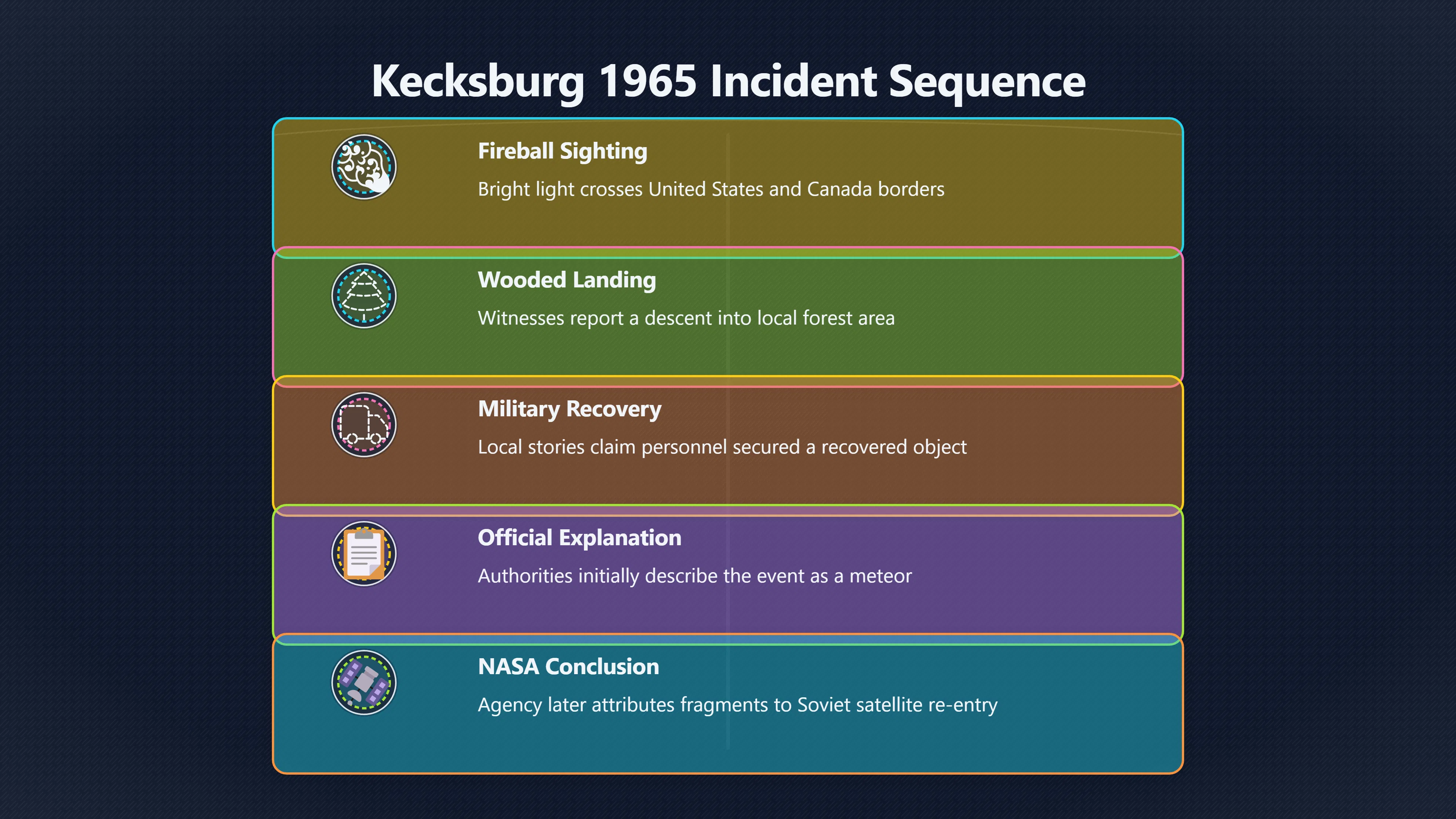 Kecksburg 1965 Incident Sequence

Fireball Sighting

Bright light crosses United States and Canada borders

Wooded Landing

Witnesses report a descent into local forest area

Military Recovery

Local stories claim personnel secured a recovered object

Official Explanation

Authorities initially describe the event as a meteor

NASA Conclusion

Agency later attributes fragments to Soviet satellite re-entry